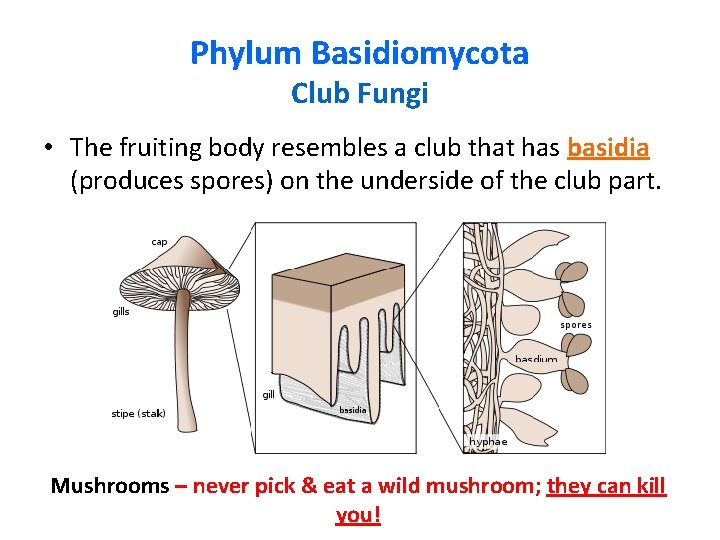 Phylum Basidiomycota
Club Fungi

• The fruiting body resembles a club that has basidia (produces spores) on the underside of the club part.

cap
gills
stipe (stak)
gill
basidia
spores
basdium
hyphae

Mushrooms – never pick & eat a wild mushroom; they can kill you!